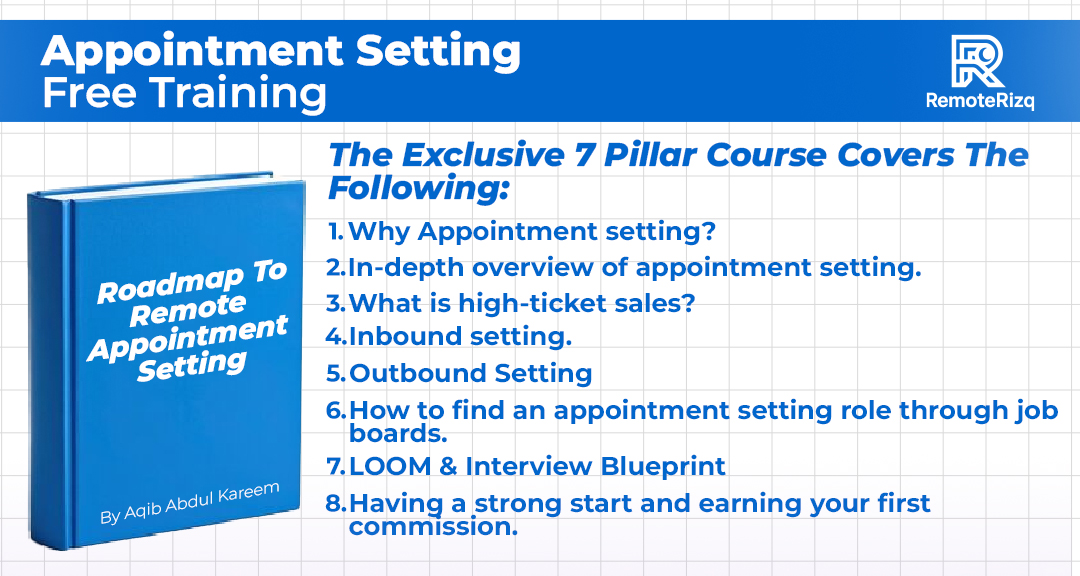 Appointment Setting
Free Training

RemoteRizq

Roadmap To Remote Appointment Setting

By Aqib Abdul Kareem

The Exclusive 7 Pillar Course Covers The Following:

1. Why Appointment setting?
2. In-depth overview of appointment setting.
3. What is high-ticket sales?
4. Inbound setting.
5. Outbound Setting
6. How to find an appointment setting role through job boards.
7. LOOM & Interview Blueprint
8. Having a strong start and earning your first commission.